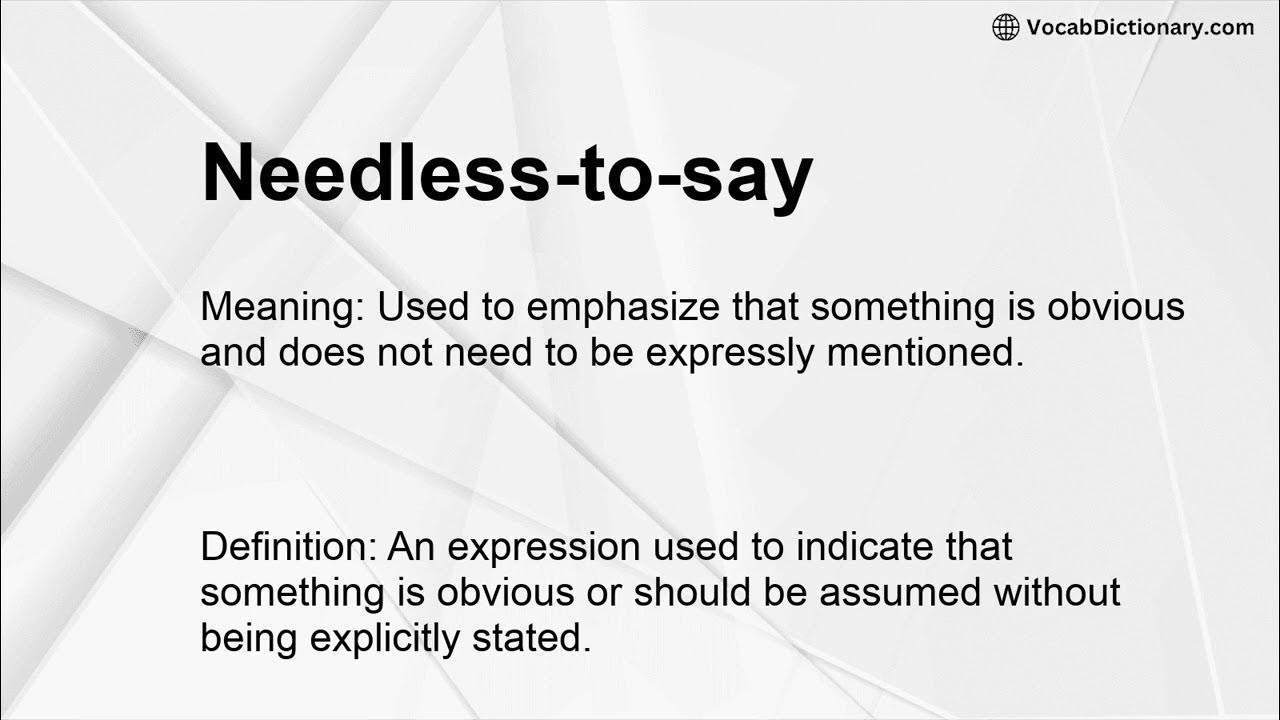 VocabDictionary.com

Needless-to-say

Meaning: Used to emphasize that something is obvious and does not need to be expressly mentioned.

Definition: An expression used to indicate that something is obvious or should be assumed without being explicitly stated.